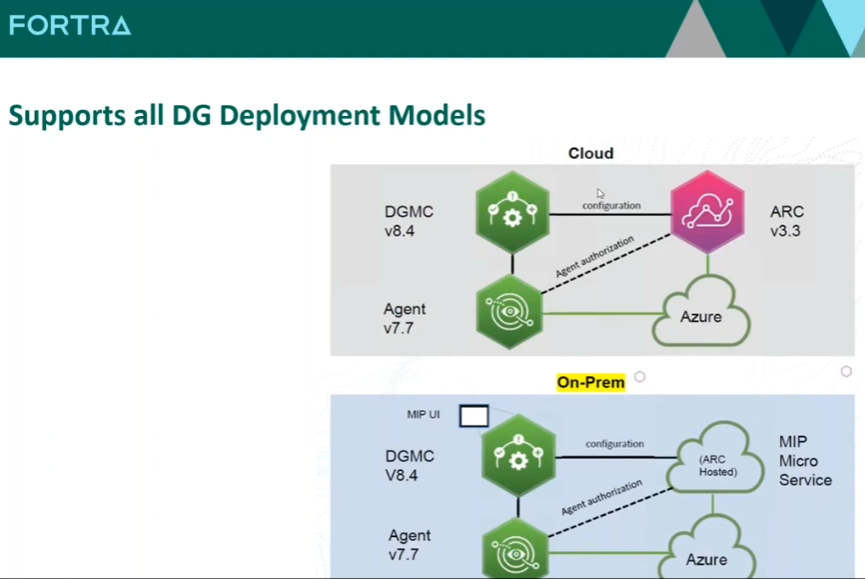 FORTRA

Supports all DG Deployment Models

Cloud

DGMC
v8.4

configuration

ARC
v3.3

Agent authorization

Agent
v7.7

Azure

On-Prem

MIP UI

DGMC
V8.4

configuration

(ARC
Hosted)

MIP
Micro
Service

Agent authorization

Agent
v7.7

Azure